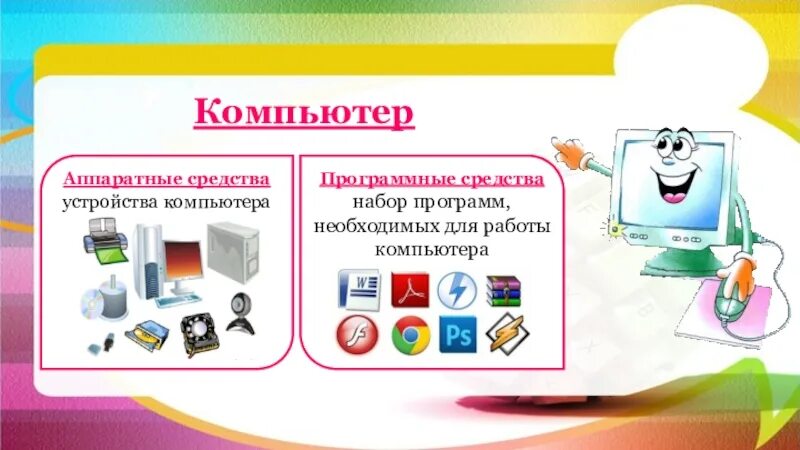 Компьютер

Аппаратные средства
устройства компьютера

Программные средства
набор программ, необходимых для работы компьютера

W

Ps